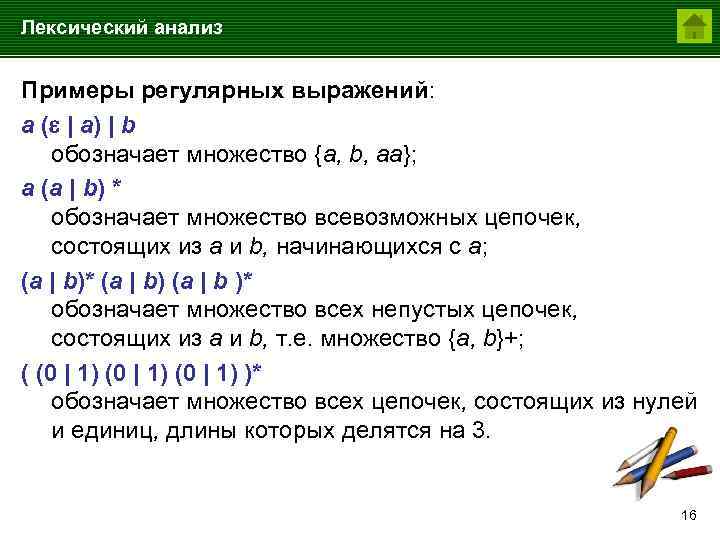 Лексический анализ

Примеры регулярных выражений:

a (ε | a) | b
обозначает множество {a, b, aa};

a (a | b) *
обозначает множество всевозможных цепочек, состоящих из a и b, начинающихся с a;

(a | b)* (a | b) (a | b )*
обозначает множество всех непустых цепочек, состоящих из a и b, т.е. множество {a, b}+;

( (0 | 1) (0 | 1) (0 | 1) )*
обозначает множество всех цепочек, состоящих из нулей и единиц, длины которых делятся на 3.

16